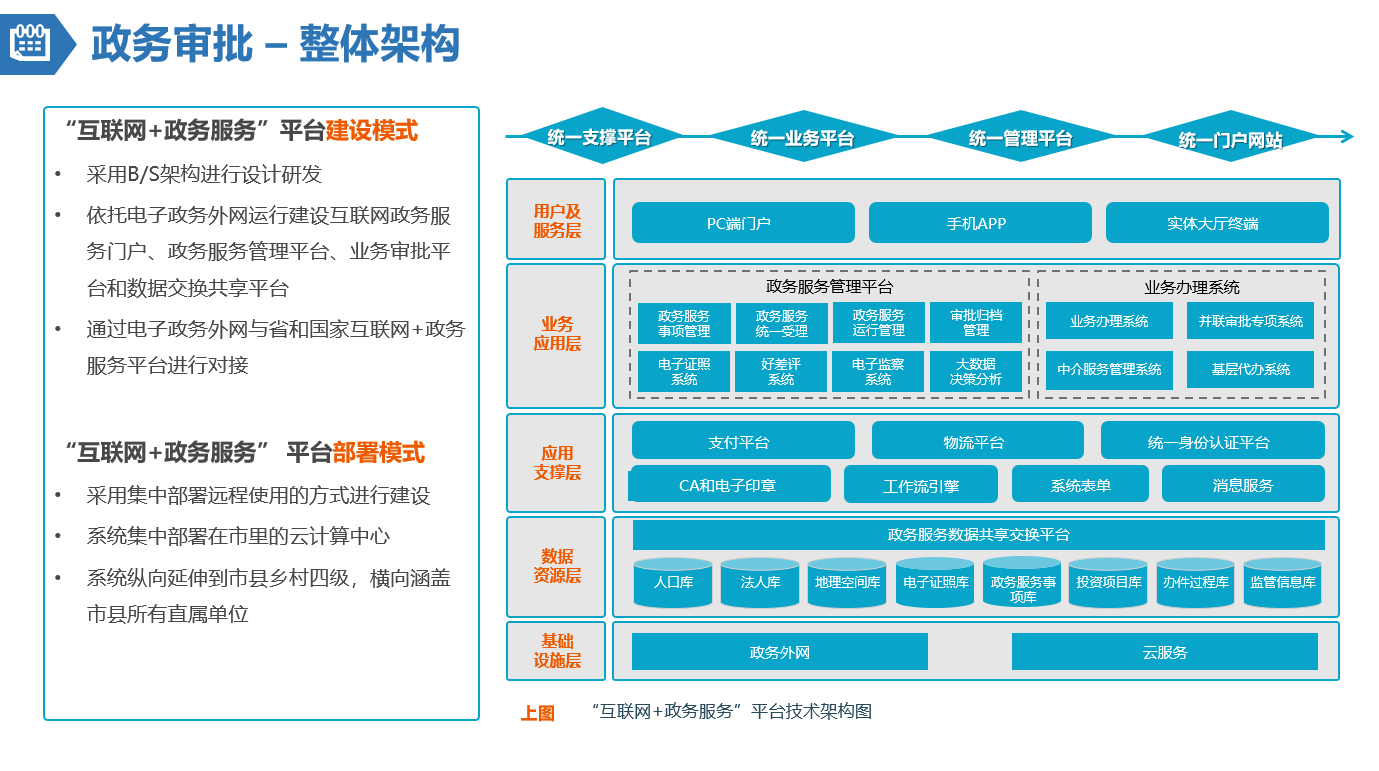 政务审批 – 整体架构

“互联网+政务服务”平台建设模式

• 采用B/S架构进行设计研发
• 依托电子政务外网运行建设互联网政务服务门户、政务服务管理平台、业务审批平台和数据交换共享平台
• 通过电子政务外网与省和国家互联网+政务服务平台进行对接

“互联网+政务服务” 平台部署模式

• 采用集中部署远程使用的方式进行建设
• 系统集中部署在市里的云计算中心
• 系统纵向延伸到市县乡村四级，横向涵盖市县所有直属单位

统一支撑平台
统一业务平台
统一管理平台
统一门户网站

用户及服务层
PC端门户
手机APP
实体大厅终端

业务应用层
政务服务管理平台
政务服务事项管理
政务服务统一受理
政务服务运行管理
审批归档管理
电子证照系统
好差评系统
电子监察系统
大数据决策分析
业务办理系统
业务办理系统
并联审批专项系统
中介服务管理系统
基层代办系统

应用支撑层
支付平台
物流平台
统一身份认证平台
CA和电子印章
工作流引擎
系统表单
消息服务

数据资源层
政务服务数据共享交换平台
人口库
法人库
地理空间库
电子证照库
政务服务事项库
投资项目库
办件过程库
监管信息库

基础设施层
政务外网
云服务

上图 “互联网+政务服务”平台技术架构图